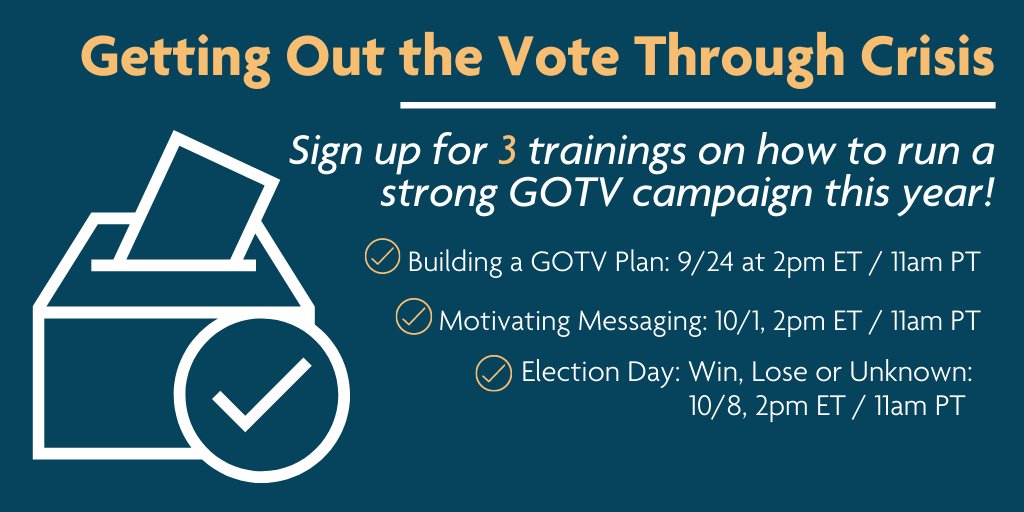 Getting Out the Vote Through Crisis

Sign up for 3 trainings on how to run a strong GOTV campaign this year!

Building a GOTV Plan: 9/24 at 2pm ET / 11am PT

Motivating Messaging: 10/1, 2pm ET / 11am PT

Election Day: Win, Lose or Unknown: 10/8, 2pm ET / 11am PT